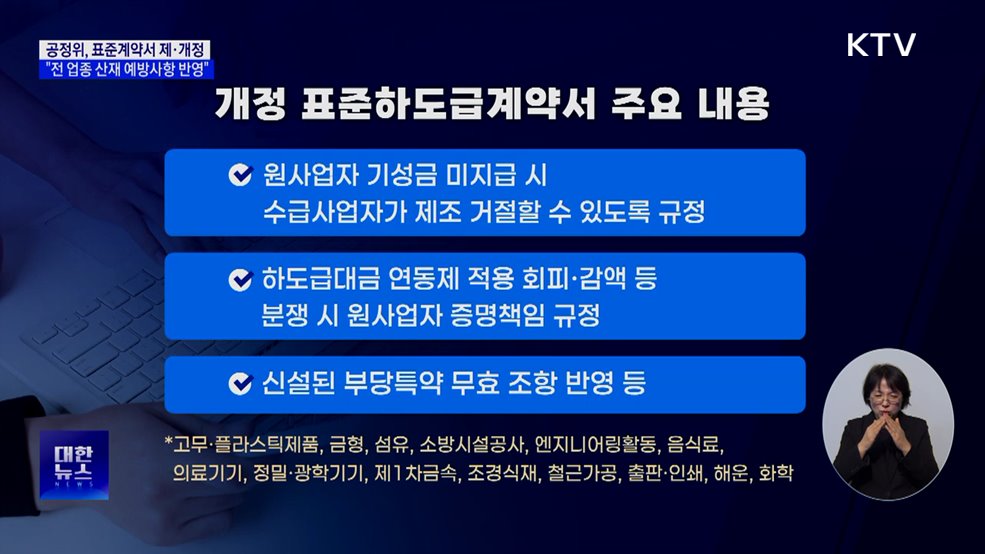 공정위, 표준계약서 제·개정
"전 업종 산재 예방사항 반영"

KTV

개정 표준하도급계약서 주요 내용

원사업자 기성금 미지급 시 수급사업자가 제조 거절할 수 있도록 규정

하도급대금 연동제 적용 회피·감액 등 분쟁 시 원사업자 증명책임 규정

신설된 부당특약 무효 조항 반영 등

*고무·플라스틱제품, 금형, 섬유, 소방시설공사, 엔지니어링활동, 음식료, 의료기기, 정밀·광학기기, 제1차금속, 조경식재, 철근가공, 출판·인쇄, 해운, 화학

대한뉴스
NEWS